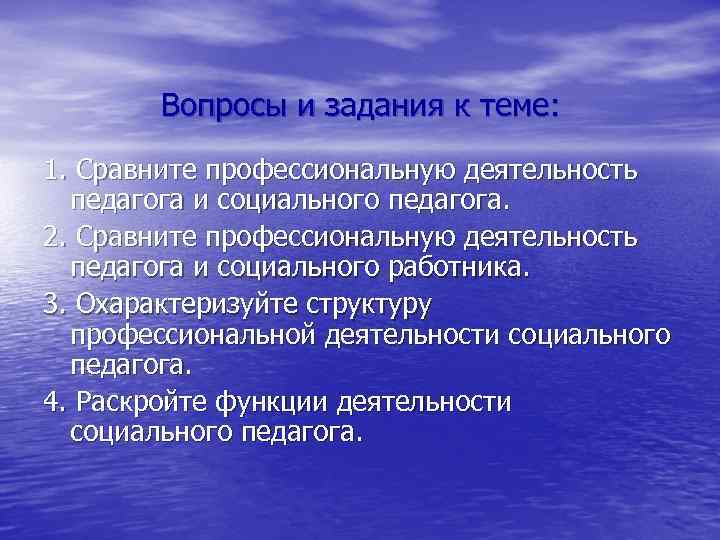 Вопросы и задания к теме:

1. Сравните профессиональную деятельность педагога и социального педагога.
2. Сравните профессиональную деятельность педагога и социального работника.
3. Охарактеризуйте структуру профессиональной деятельности социального педагога.
4. Раскройте функции деятельности социального педагога.